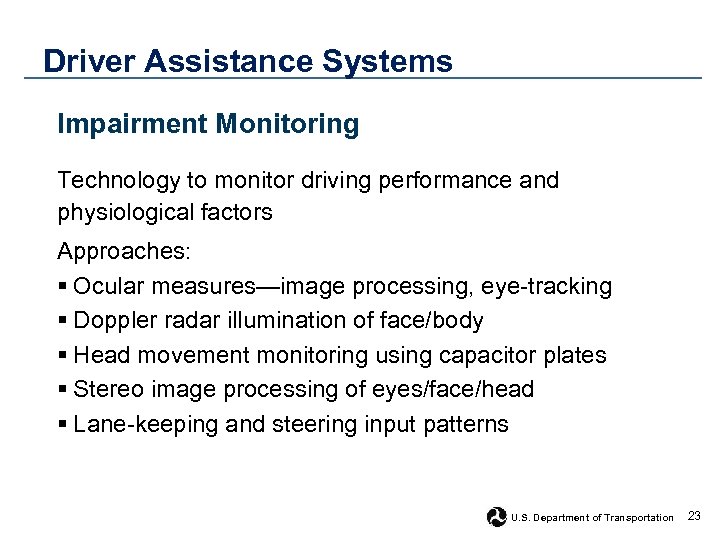 Driver Assistance Systems

Impairment Monitoring

Technology to monitor driving performance and physiological factors

Approaches:
▪ Ocular measures—image processing, eye-tracking
▪ Doppler radar illumination of face/body
▪ Head movement monitoring using capacitor plates
▪ Stereo image processing of eyes/face/head
▪ Lane-keeping and steering input patterns

U.S. Department of Transportation 23